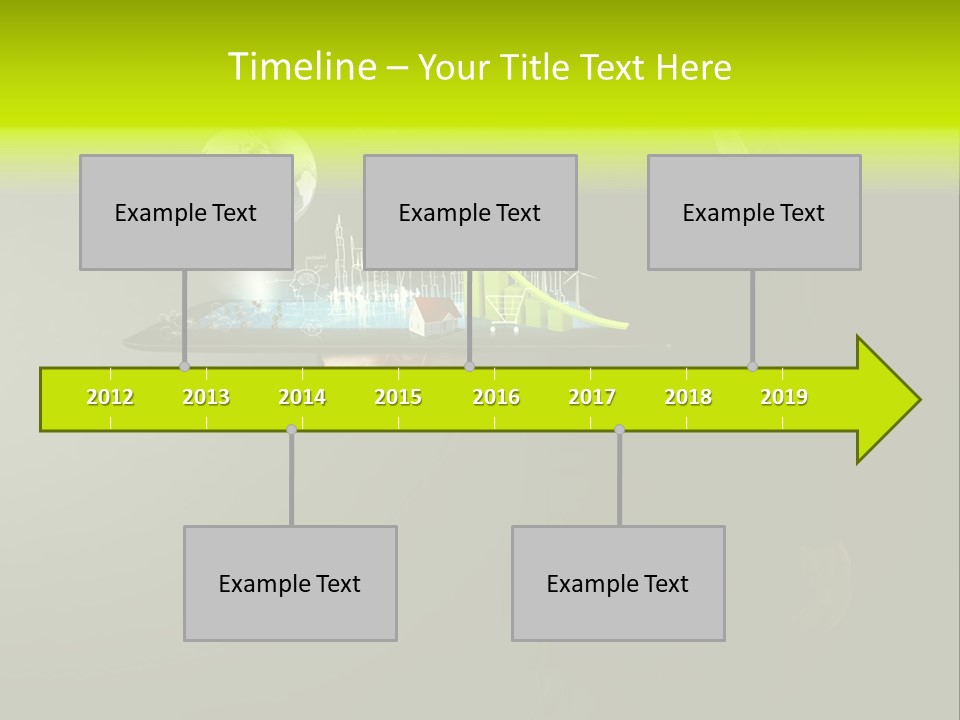 Timeline – Your Title Text Here

Example Text

Example Text

Example Text

2012 2013 2014 2015 2016 2017 2018 2019

Example Text

Example Text